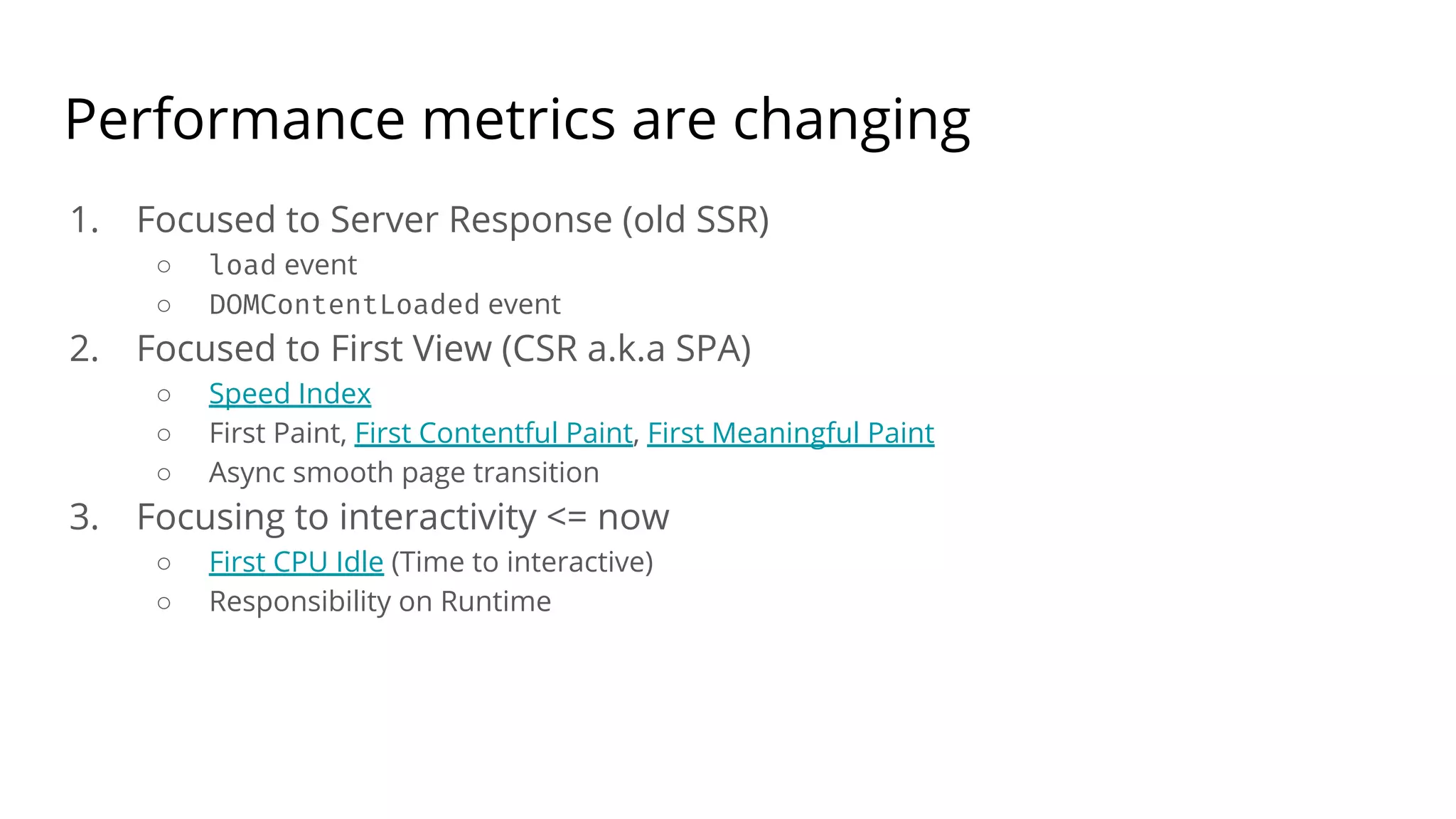 Performance metrics are changing

1. Focused to Server Response (old SSR)
   ○ load event
   ○ DOMContentLoaded event
2. Focused to First View (CSR a.k.a SPA)
   ○ Speed Index
   ○ First Paint, First Contentful Paint, First Meaningful Paint
   ○ Async smooth page transition
3. Focusing to interactivity <= now
   ○ First CPU Idle (Time to interactive)
   ○ Responsibility on Runtime